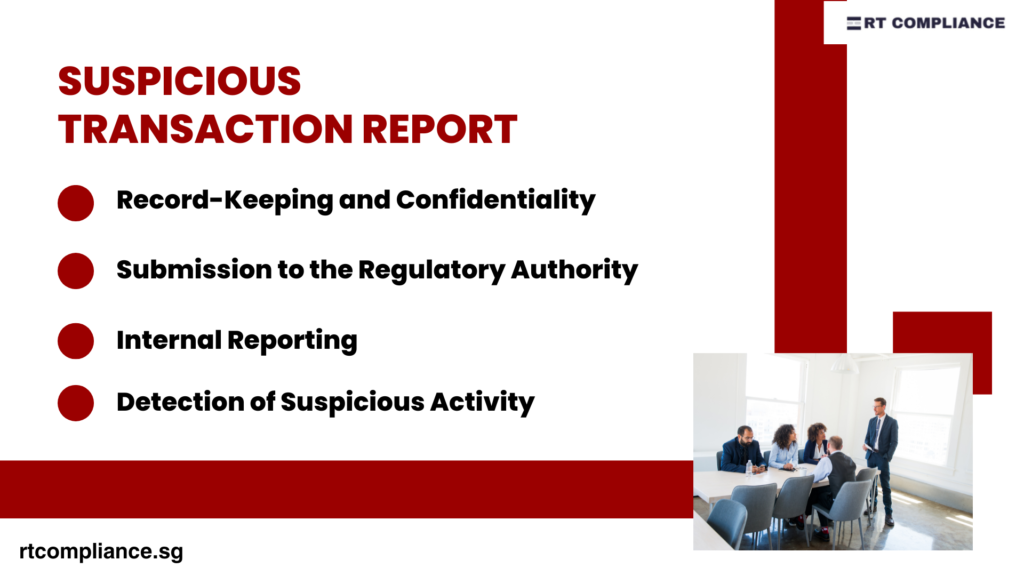 RT COMPLIANCE

SUSPICIOUS TRANSACTION REPORT

Record-Keeping and Confidentiality

Submission to the Regulatory Authority

Internal Reporting

Detection of Suspicious Activity

rtcompliance.sg